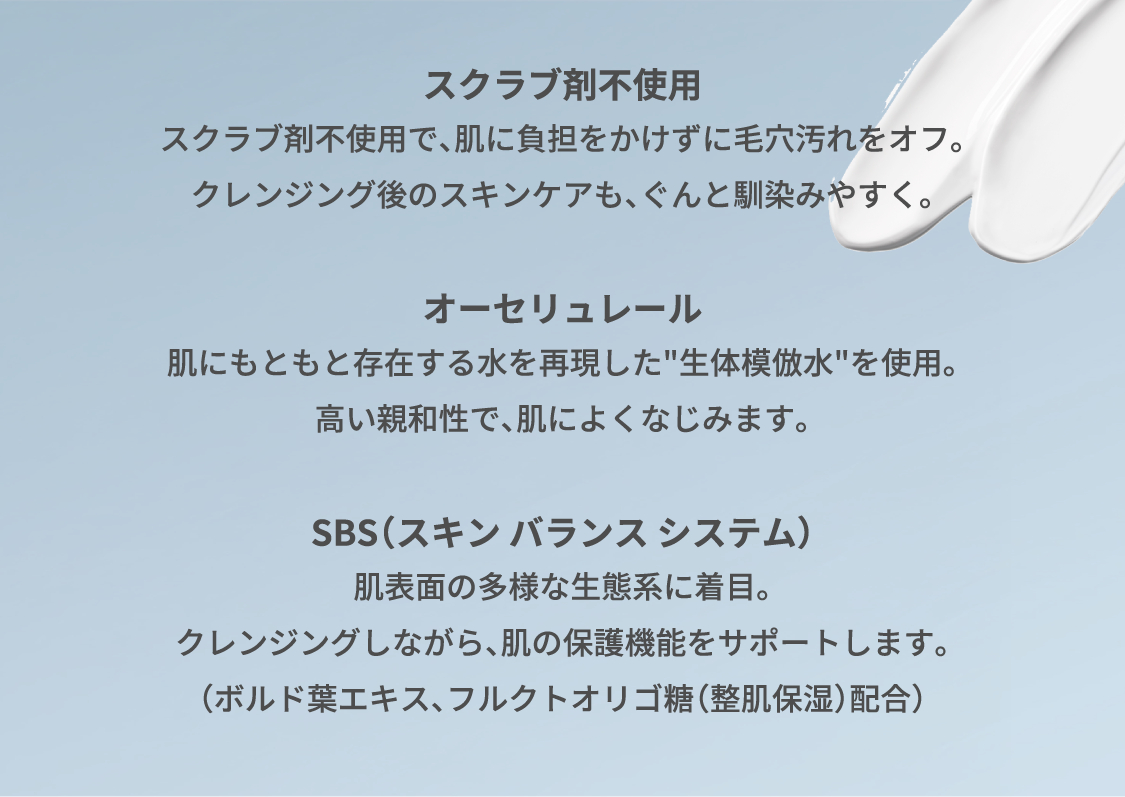 スクラブ剤不使用

スクラブ剤不使用で、肌に負担をかけずに毛穴汚れをオフ。
クレンジング後のスキンケアも、ぐんと馴染みやすく。

オーセリュレール

肌にもともと存在する水を再現した"生体模倣水"を使用。
高い親和性で、肌によくなじみます。

SBS（スキン バランス システム）

肌表面の多様な生態系に着目。
クレンジングしながら、肌の保護機能をサポートします。
（ボルド葉エキス、フルクトオリゴ糖（整肌保湿）配合）